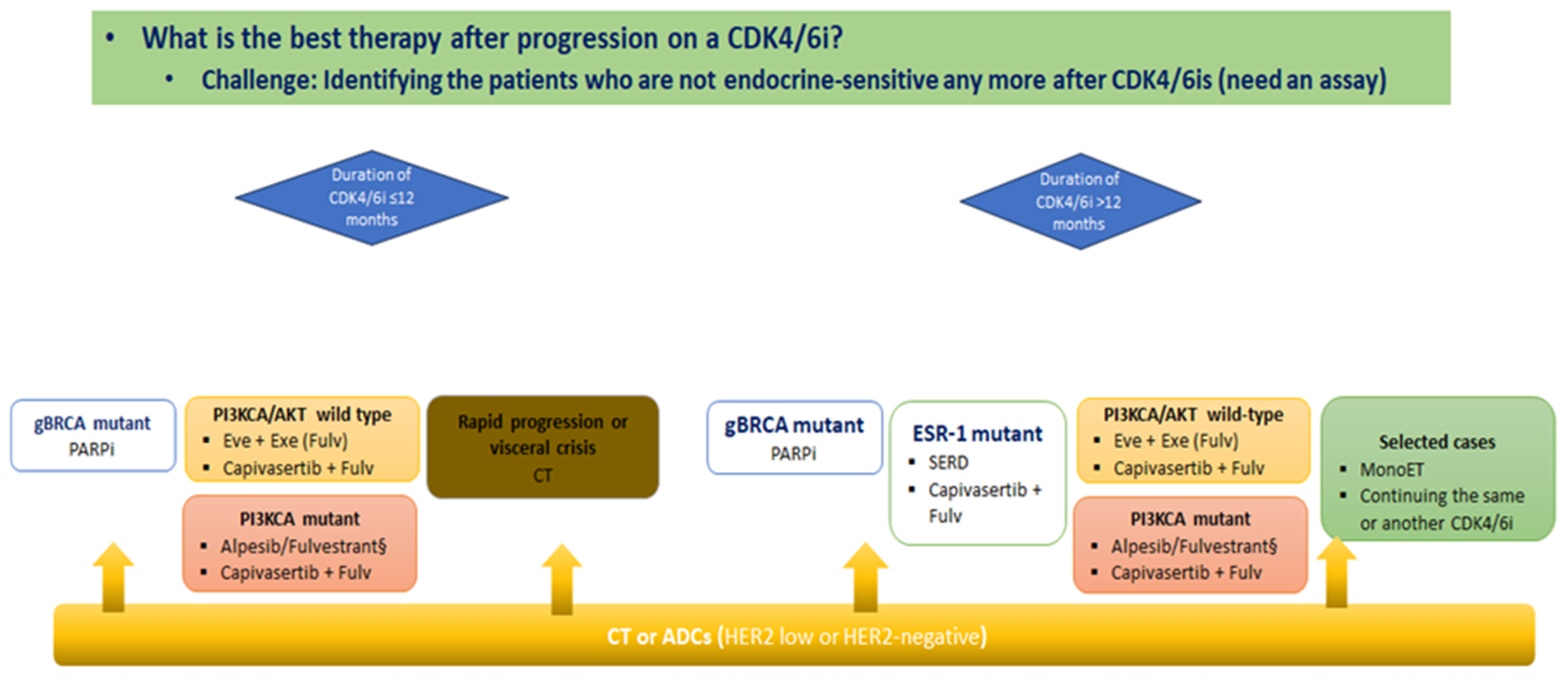 • What is the best therapy after progression on a CDK4/6i?
• Challenge: Identifying the patients who are not endocrine-sensitive any more after CDK4/6is (need an assay)

Duration of CDK4/6i ≤12 months

Duration of CDK4/6i >12 months

gBRCA mutant
PARPi

PI3KCA/AKT wild type
▪ Eve + Exe (Fulv)
▪ Capivasertib + Fulv

PI3KCA mutant
▪ Alpesib/Fulvestrant§
▪ Capivasertib + Fulv

Rapid progression or visceral crisis
CT

gBRCA mutant
PARPi

ESR-1 mutant
▪ SERD
▪ Capivasertib + Fulv

PI3KCA/AKT wild-type
▪ Eve + Exe (Fulv)
▪ Capivasertib + Fulv

PI3KCA mutant
▪ Alpesib/Fulvestrant§
▪ Capivasertib + Fulv

Selected cases
▪ MonoET
▪ Continuing the same or another CDK4/6i

CT or ADCs (HER2 low or HER2-negative)